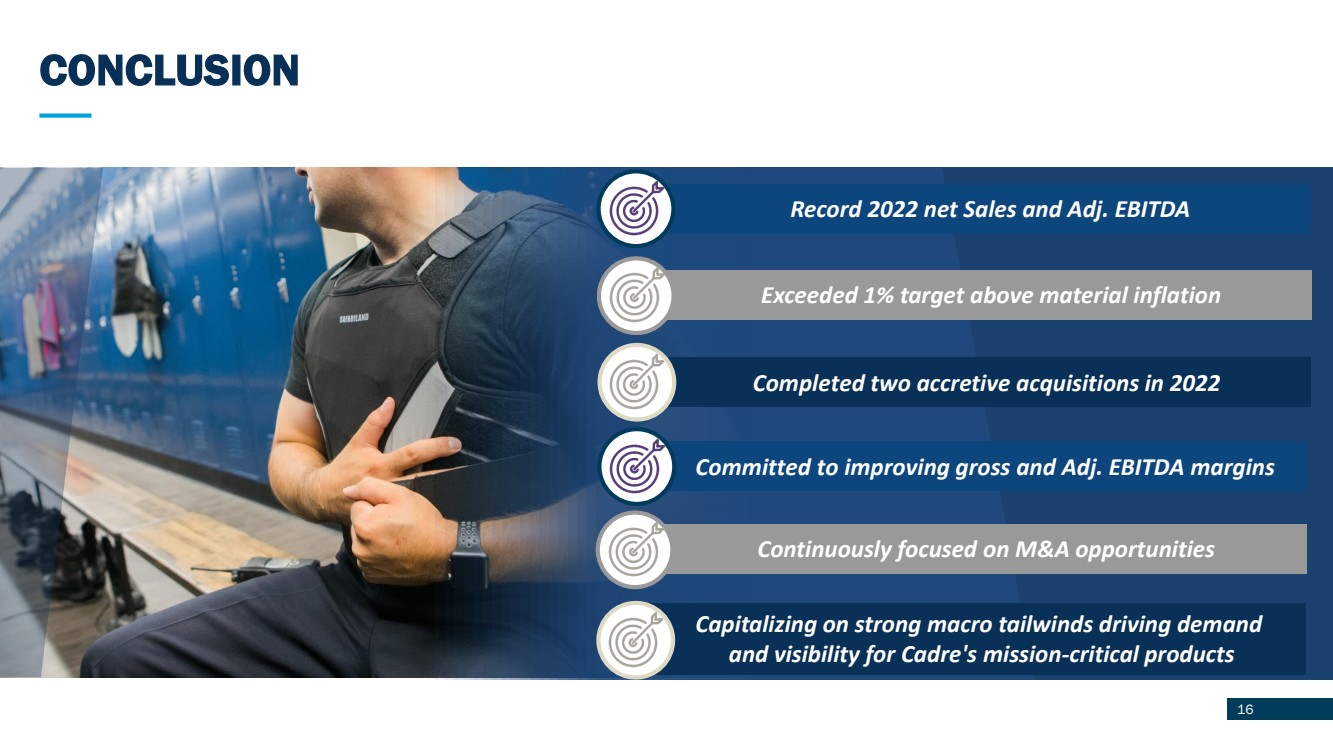 CONCLUSION

SAFARILAND

Record 2022 net Sales and Adj. EBITDA

Exceeded 1% target above material inflation

Completed two accretive acquisitions in 2022

Committed to improving gross and Adj. EBITDA margins

Continuously focused on M&A opportunities

Capitalizing on strong macro tailwinds driving demand and visibility for Cadre's mission-critical products

16